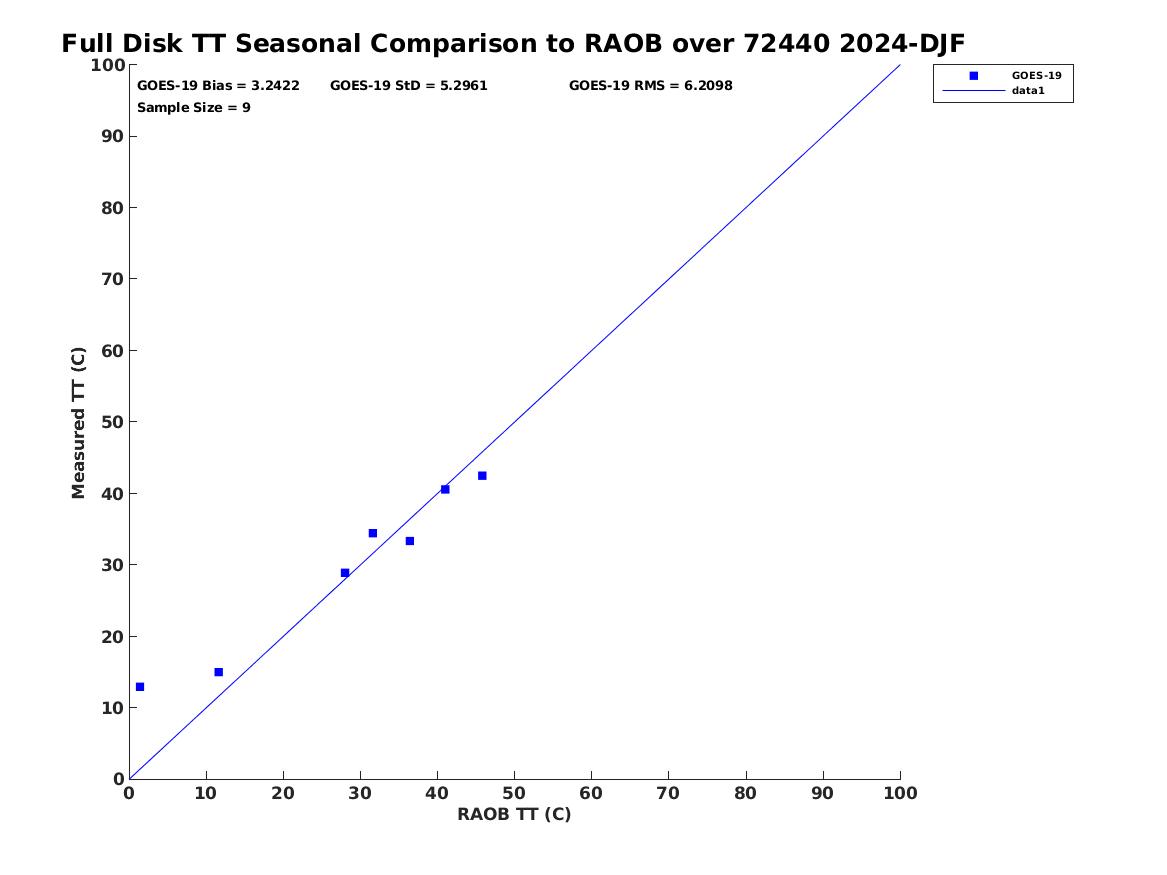 Full Disk TT Seasonal Comparison to RAOB over 72440 2024-DJF

GOES-19 Bias = 3.2422
GOES-19 StD = 5.2961
GOES-19 RMS = 6.2098
Sample Size = 9

GOES-19
data1

Measured TT (C)

100
90
80
70
60
50
40
30
20
10
0

0
10
20
30
40
50
60
70
80
90
100

RAOB TT (C)